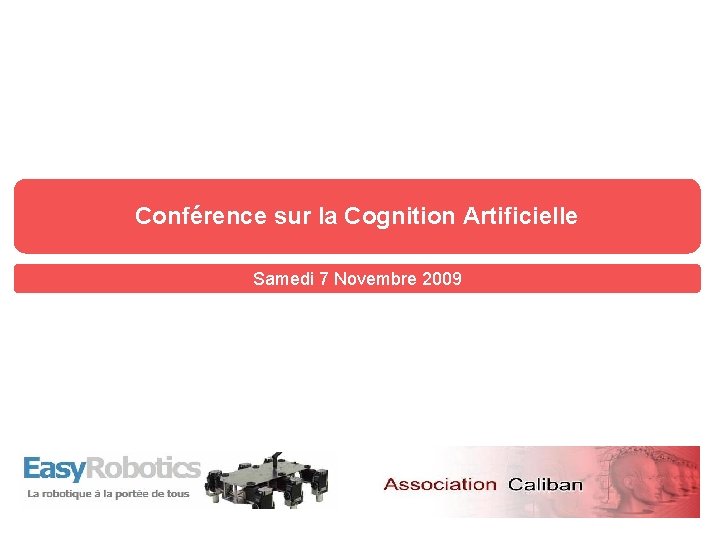 Conférence sur la Cognition Artificielle

Samedi 7 Novembre 2009

EasyRobotics
La robotique à la portée de tous

Association Caliban